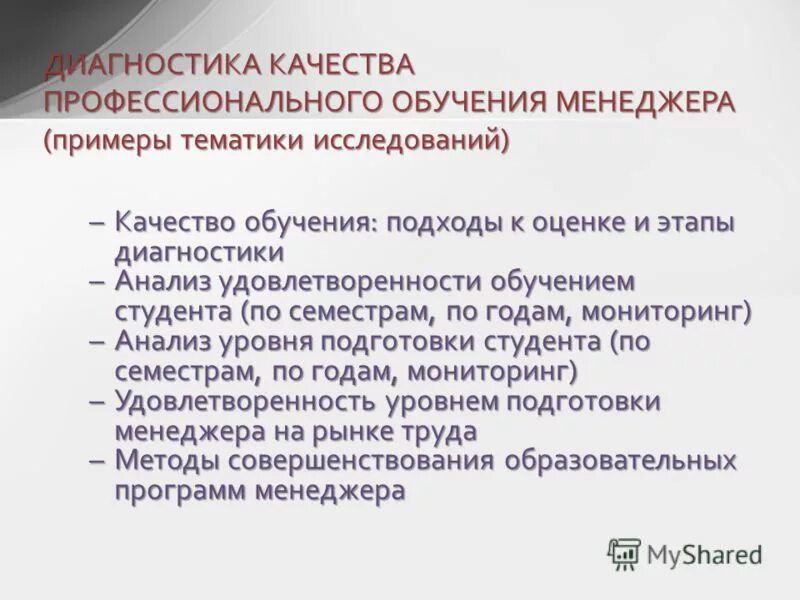 ДИАГНОСТИКА КАЧЕСТВА ПРОФЕССИОНАЛЬНОГО ОБУЧЕНИЯ МЕНЕДЖЕРА (примеры тематики исследований)

– Качество обучения: подходы к оценке и этапы диагностики
– Анализ удовлетворенности обучением студента (по семестрам, по годам, мониторинг)
– Анализ уровня подготовки студента (по семестрам, по годам, мониторинг)
– Удовлетворенность уровнем подготовки менеджера на рынке труда
– Методы совершенствования образовательных программ менеджера

MyShared